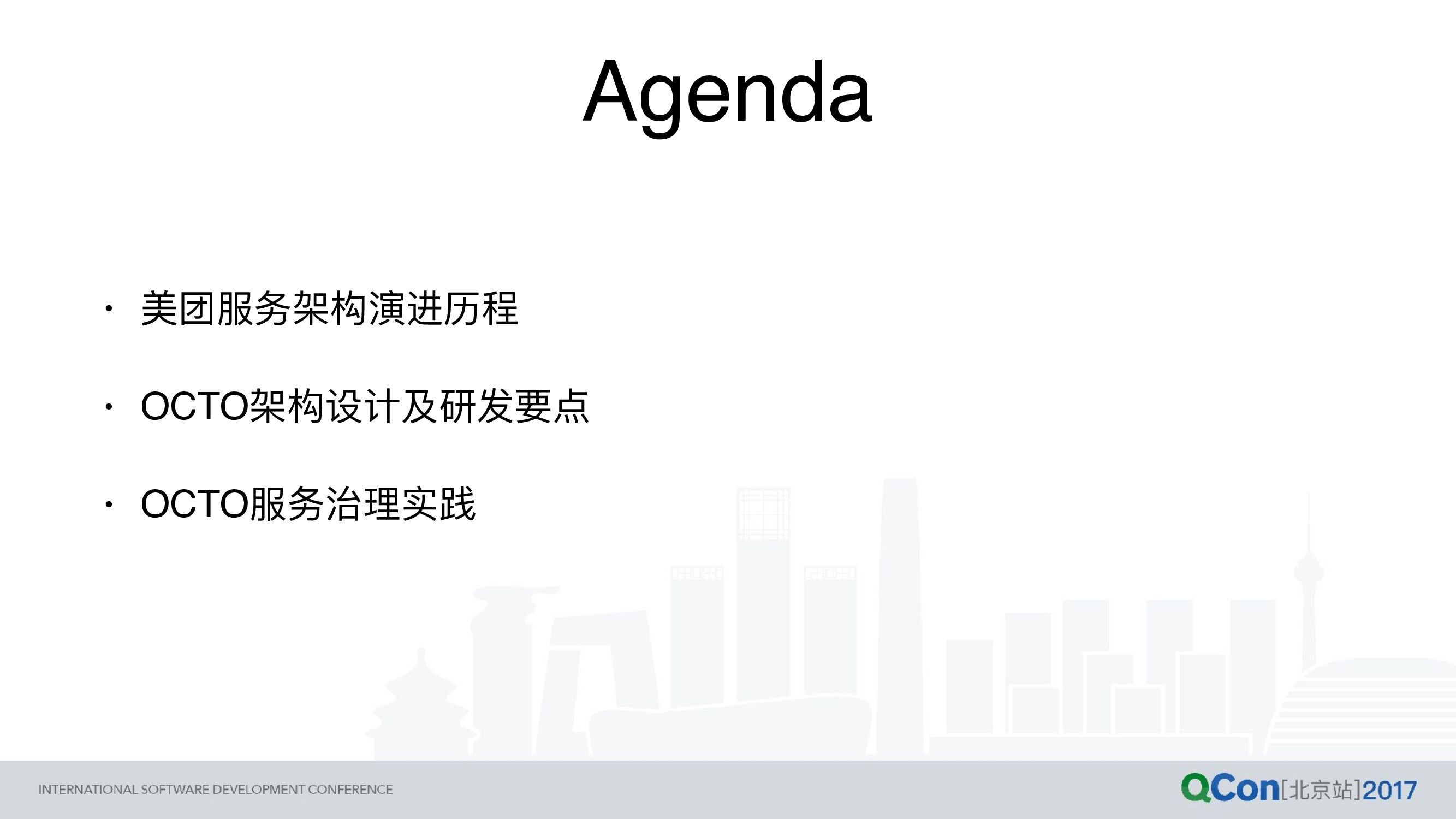 Agenda

• 美团服务架构演进历程

• OCTO架构设计及研发要点

• OCTO服务治理实践

INTERNATIONAL SOFTWARE DEVELOPMENT CONFERENCE

QCon[北京站]2017